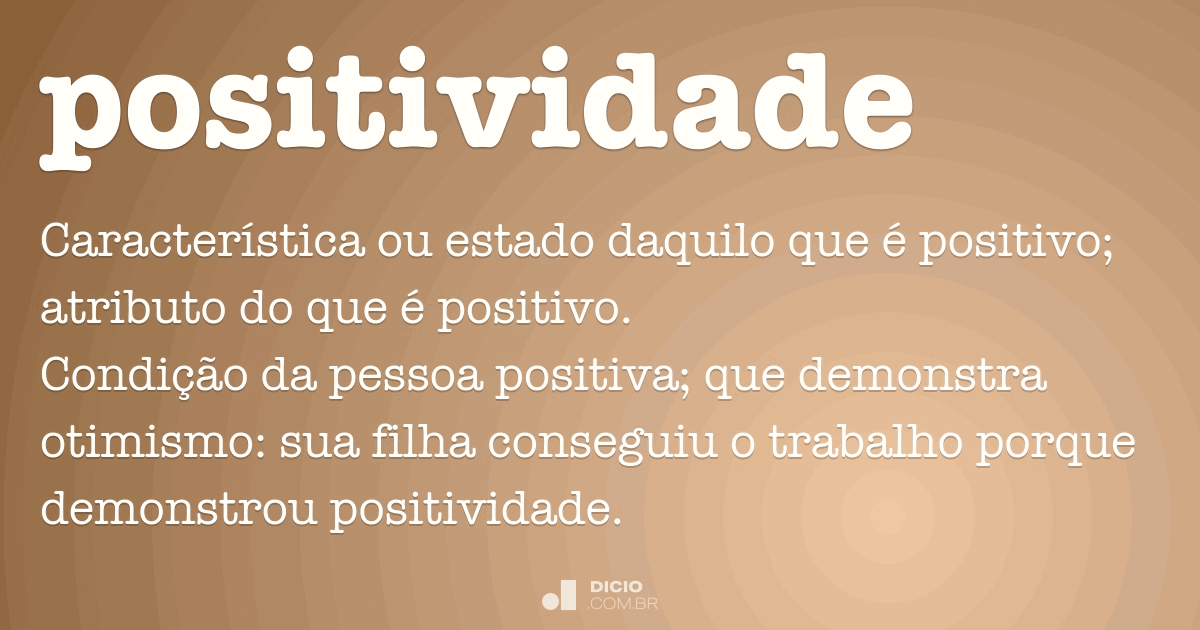 positividade

Característica ou estado daquilo que é positivo; atributo do que é positivo.
Condição da pessoa positiva; que demonstra otimismo: sua filha conseguiu o trabalho porque demonstrou positividade.

DICIO
.COM.BR